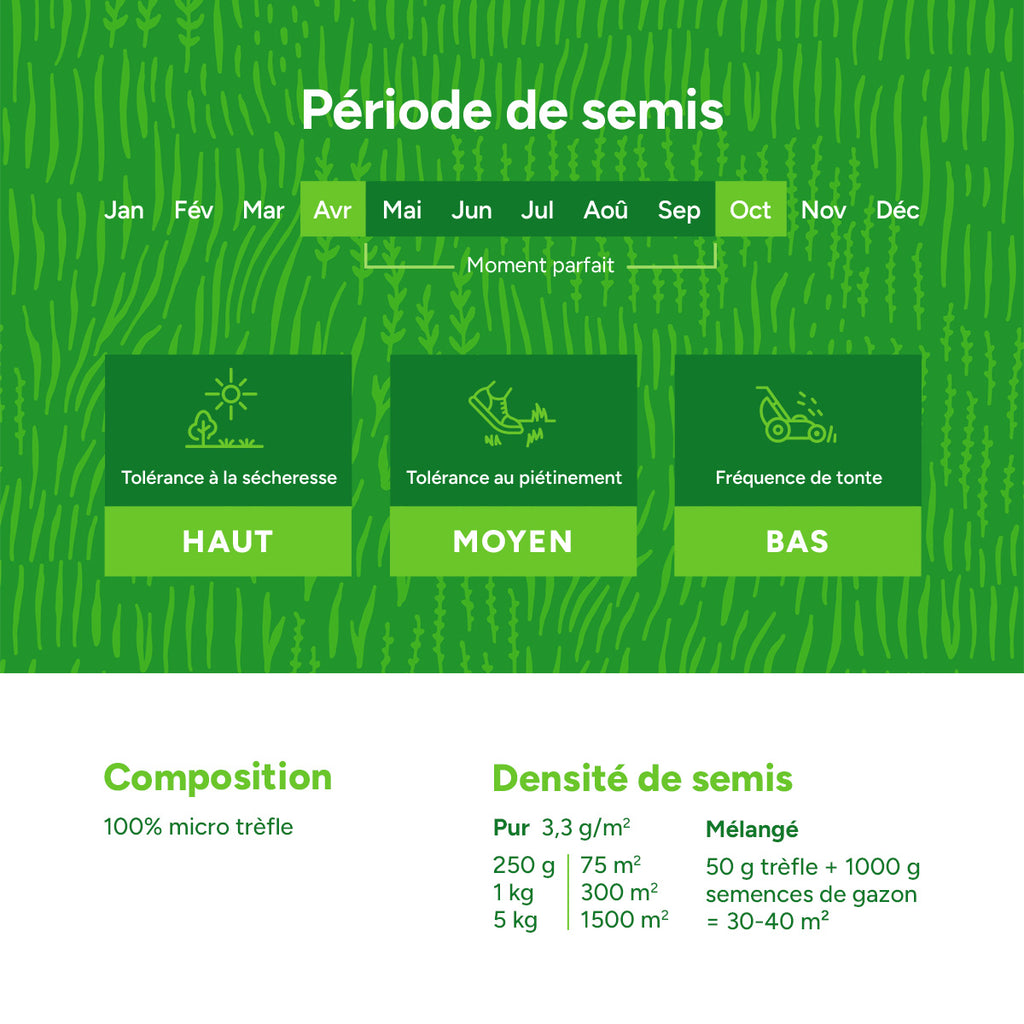 Période de semis

Jan Fév Mar Avr Mai Jun Jul Aoû Sep Oct Nov Déc

Moment parfait

Tolérance à la sécheresse
HAUT

Tolérance au piétinement
MOYEN

Fréquence de tonte
BAS

Composition
100% micro trèfle

Densité de semis
Pur 3,3 g/m²

| 250 g | 75 m² |
|---|---|
| 1 kg | 300 m² |
| 5 kg | 1500 m² |

Mélangé
50 g trèfle + 1000 g semences de gazon = 30-40 m²